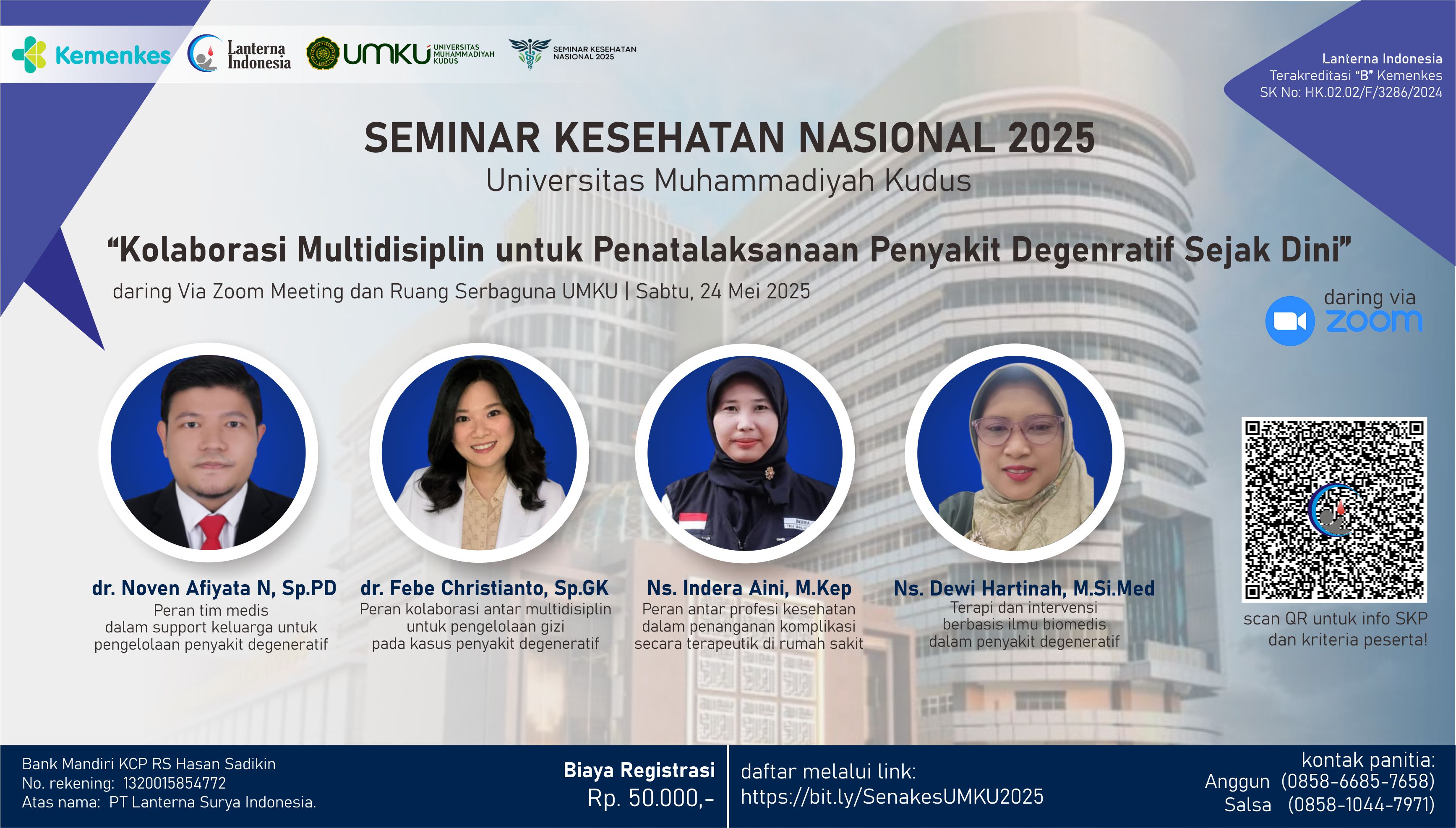 Kemenkes Lanterna Indonesia UMKU UNIVERSITAS MUHAMMADIYAH KUDUS SEMINAR KESEHATAN NASIONAL 2025

Lanterna Indonesia
Terakreditasi "B" Kemenkes
SK No: HK.02.02/F/3286/2024

SEMINAR KESEHATAN NASIONAL 2025
Universitas Muhammadiyah Kudus

"Kolaborasi Multidisiplin untuk Penatalaksanaan Penyakit Degenratif Sejak Dini"
daring Via Zoom Meeting dan Ruang Serbaguna UMKU | Sabtu, 24 Mei 2025

daring via zoom

dr. Noven Afiyata N, Sp.PD
Peran tim medis dalam support keluarga untuk pengelolaan penyakit degeneratif

dr. Febe Christianto, Sp.GK
Peran kolaborasi antar multidisiplin untuk pengelolaan gizi pada kasus penyakit degeneratif

Ns. Indera Aini, M.Kep
Peran antar profesi kesehatan dalam penanganan komplikasi secara terapeutik di rumah sakit

Ns. Dewi Hartinah, M.Si.Med
Terapi dan intervensi berbasis ilmu biomedis dalam penyakit degeneratif

scan QR untuk info SKP dan kriteria peserta!

Bank Mandiri KCP RS Hasan Sadikin
No. rekening: 1320015854772
Atas nama: PT Lanterna Surya Indonesia.

Biaya Registrasi
Rp. 50.000,-

daftar melalui link:
https://bit.ly/SenakesUMKU2025

kontak panitia:
Anggun (0858-6685-7658)
Salsa (0858-1044-7971)